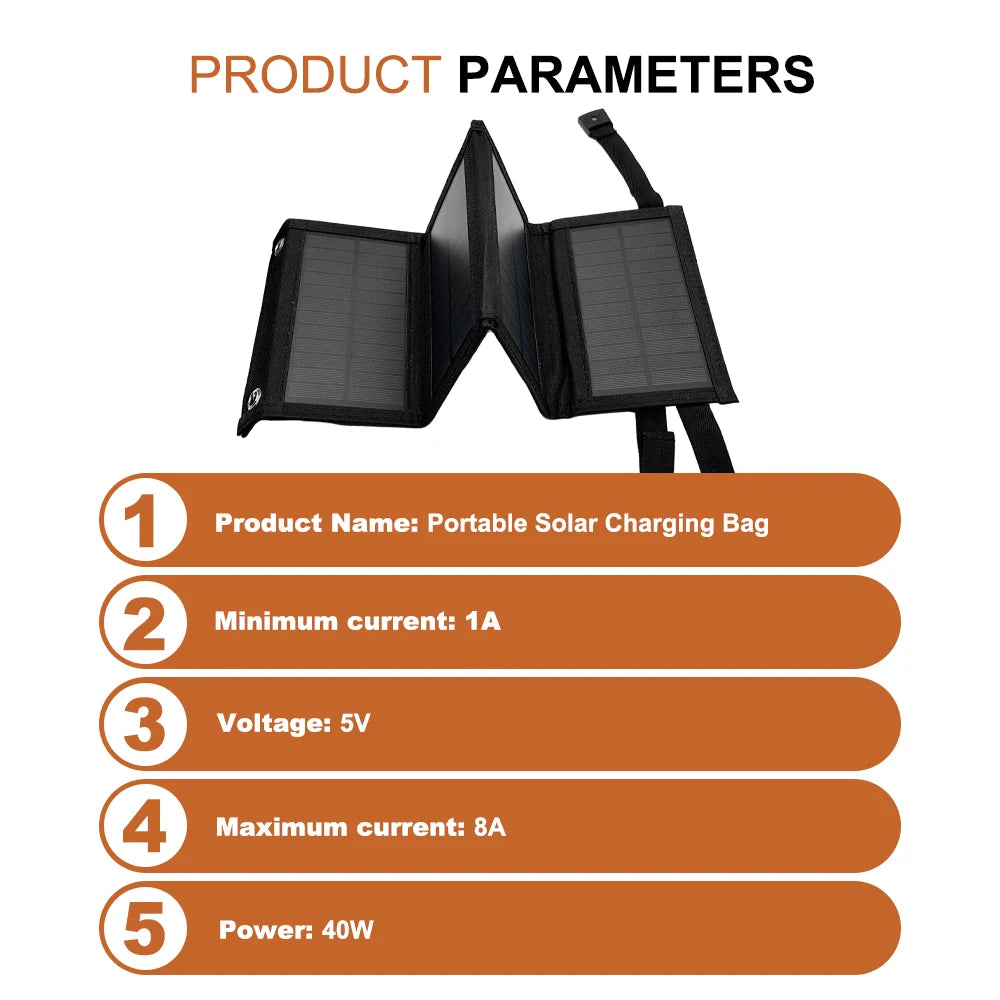 PRODUCT PARAMETERS

1 Product Name: Portable Solar Charging Bag

2 Minimum current: 1A

3 Voltage: 5V

4 Maximum current: 8A

5 Power: 40W